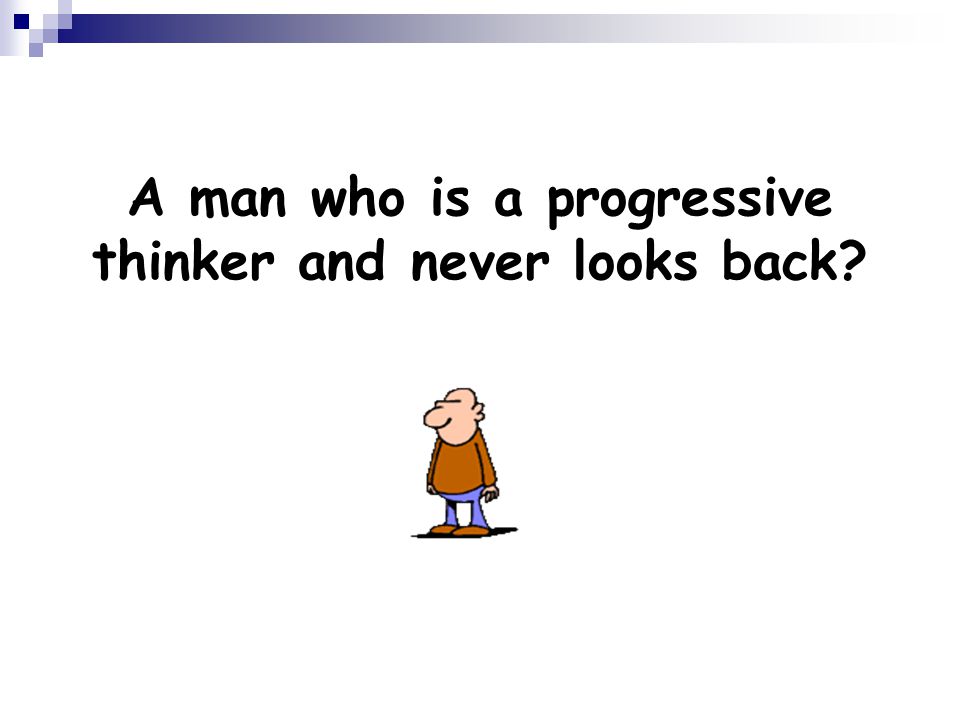 A man who is a progressive thinker and never looks back?